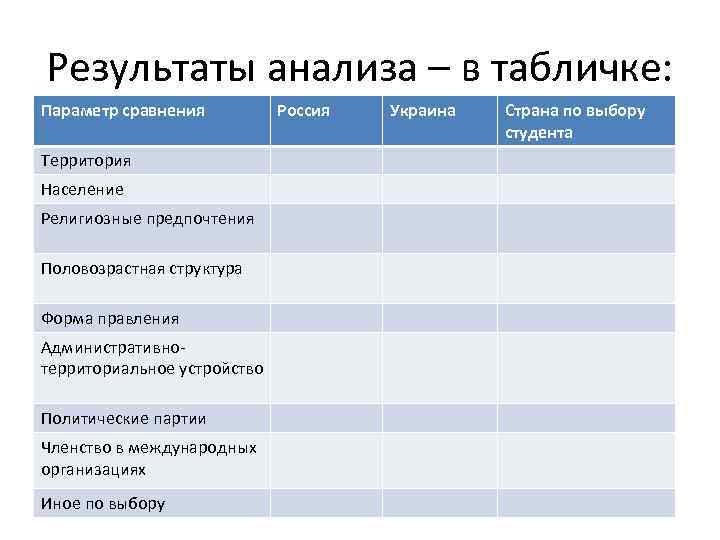 Результаты анализа – в табличке:

| Параметр сравнения | Россия | Украина | Страна по выбору студента |
|---|---|---|---|
| Территория | | | |
| Население | | | |
| Религиозные предпочтения | | | |
| Половозрастная структура | | | |
| Форма правления | | | |
| Административно-территориальное устройство | | | |
| Политические партии | | | |
| Членство в международных организациях | | | |
| Иное по выбору | | | |